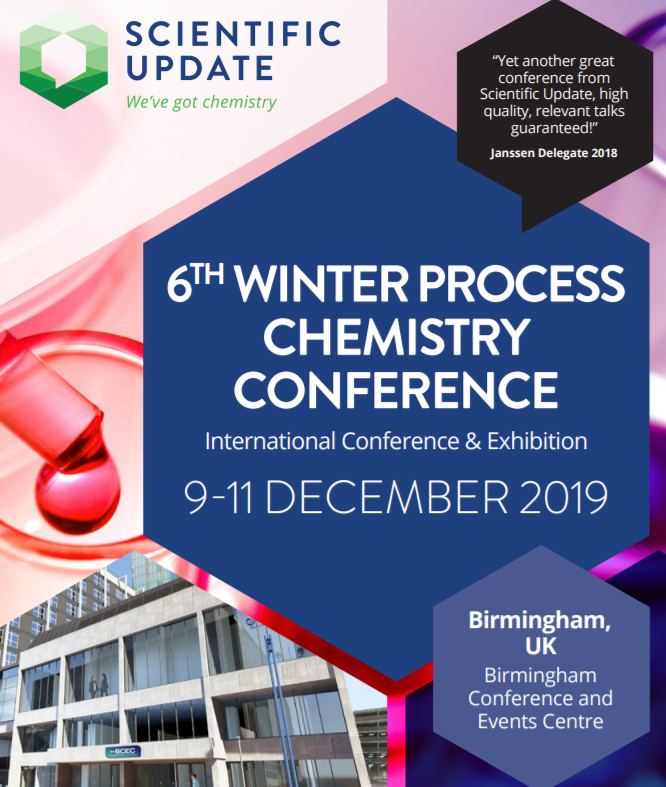 SCIENTIFIC UPDATE
We've got chemistry

"Yet another great conference from Scientific Update, high quality, relevant talks guaranteed!"
Janssen Delegate 2018

6$^{TH}$ WINTER PROCESS CHEMISTRY CONFERENCE
International Conference & Exhibition
9-11 DECEMBER 2019

Birmingham, UK
Birmingham Conference and Events Centre

BCEC